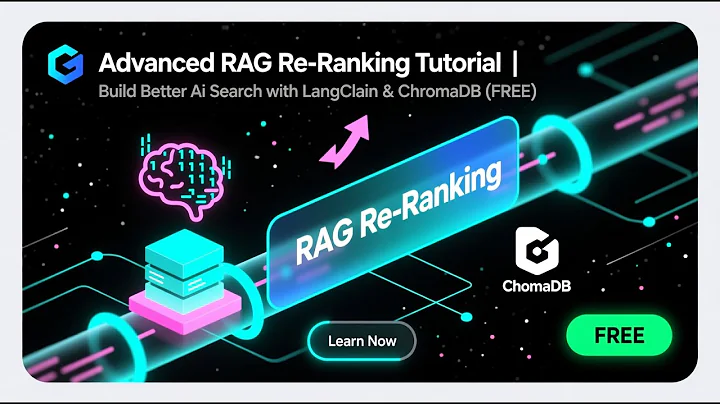 Advanced RAG Re-Ranking Tutorial |
Build Better Ai Search with LangClain & ChromaDB (FREE)

RAG Re-Ranking

ChomaDB

Learn Now

FREE